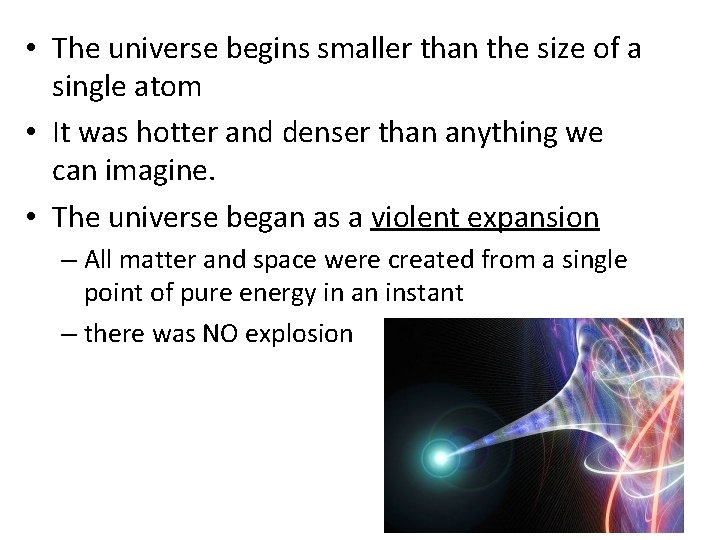 • The universe begins smaller than the size of a single atom

• It was hotter and denser than anything we can imagine.

• The universe began as a violent expansion

– All matter and space were created from a single point of pure energy in an instant

– there was NO explosion